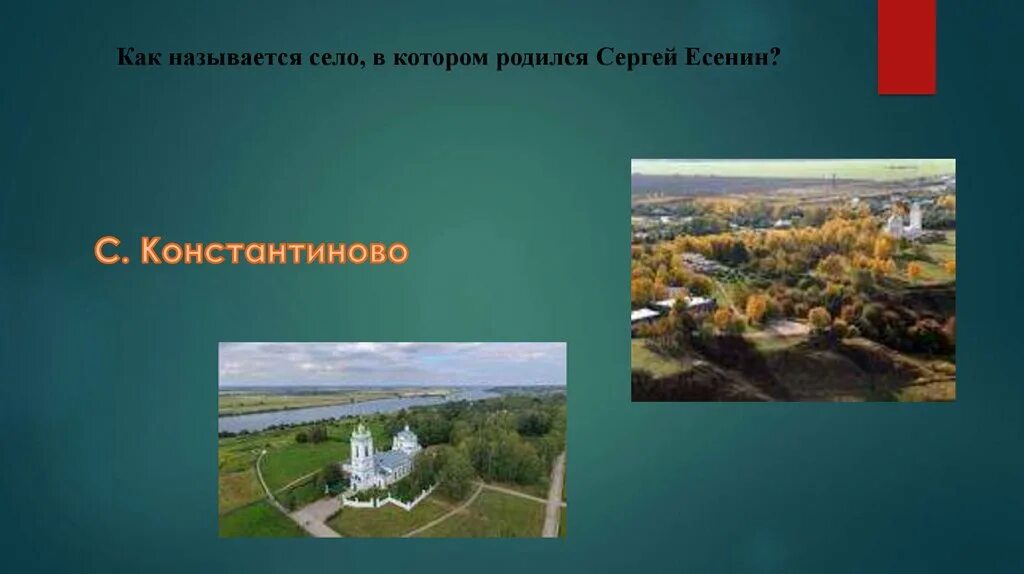 Как называется село, в котором родился Сергей Есенин?

С. Константиново